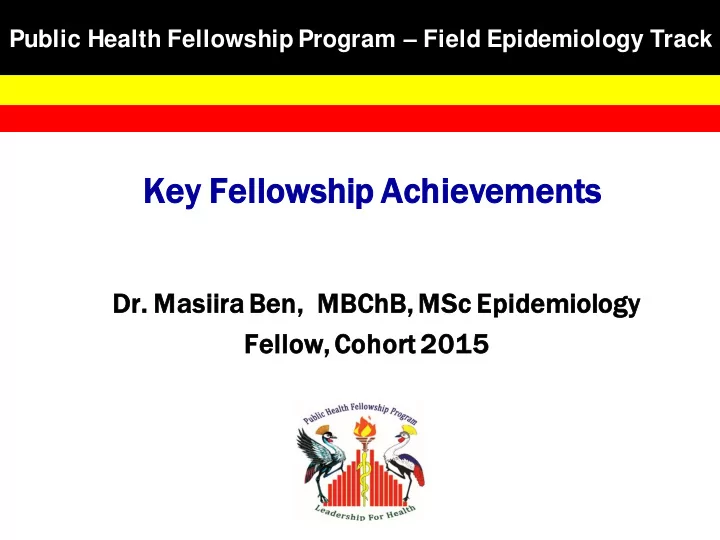 Public Health Fellowship Program – Field Epidemiology Track

Key Fellowship Achievements

Dr. Masiira Ben, MBChB, MSc Epidemiology
Fellow, Cohort 2015

Public Health Fellowship Program

Leadership For Health